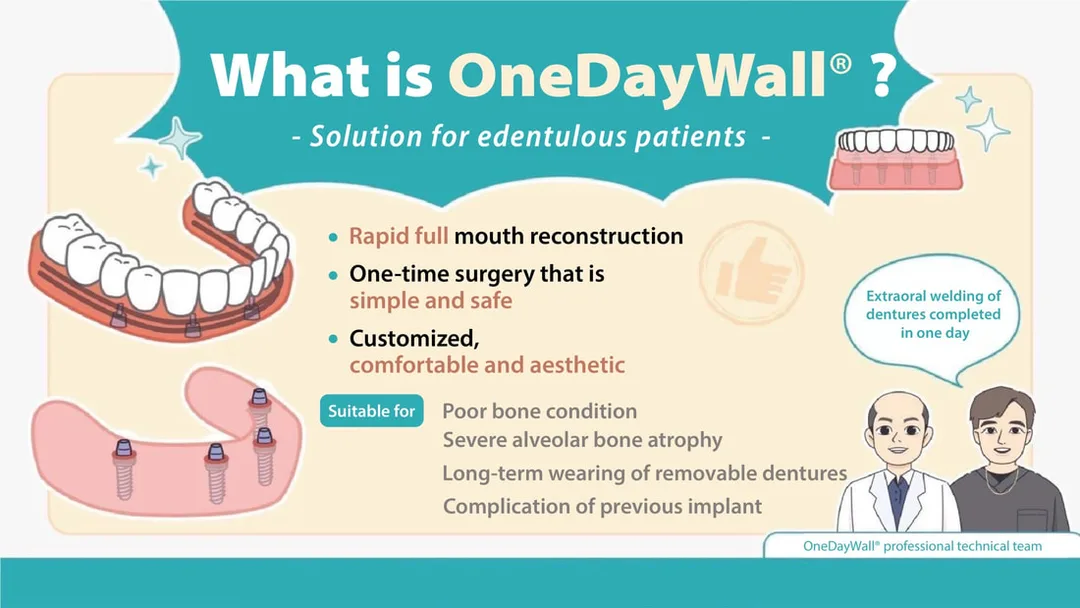 What is OneDayWall® ?

- Solution for edentulous patients -

• Rapid full mouth reconstruction
• One-time surgery that is simple and safe
• Customized, comfortable and aesthetic

Suitable for
Poor bone condition
Severe alveolar bone atrophy
Long-term wearing of removable dentures
Complication of previous implant

Extraoral welding of dentures completed in one day

OneDayWall® professional technical team